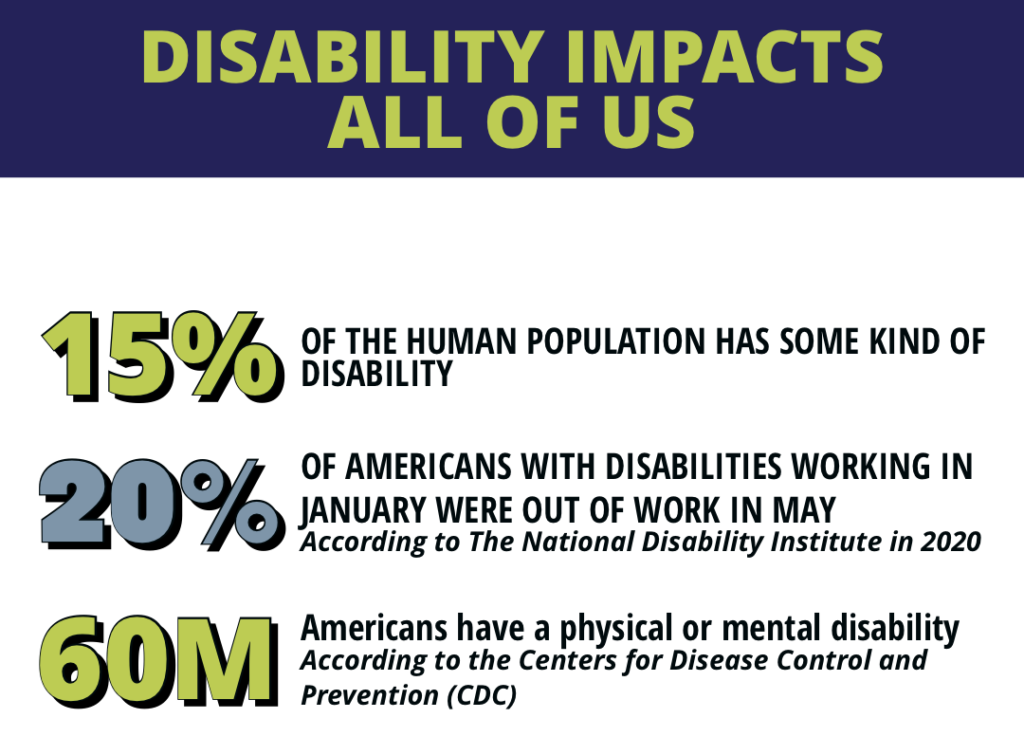 DISABILITY IMPACTS ALL OF US

15% OF THE HUMAN POPULATION HAS SOME KIND OF DISABILITY

20% OF AMERICANS WITH DISABILITIES WORKING IN JANUARY WERE OUT OF WORK IN MAY
According to The National Disability Institute in 2020

60M Americans have a physical or mental disability
According to the Centers for Disease Control and Prevention (CDC)